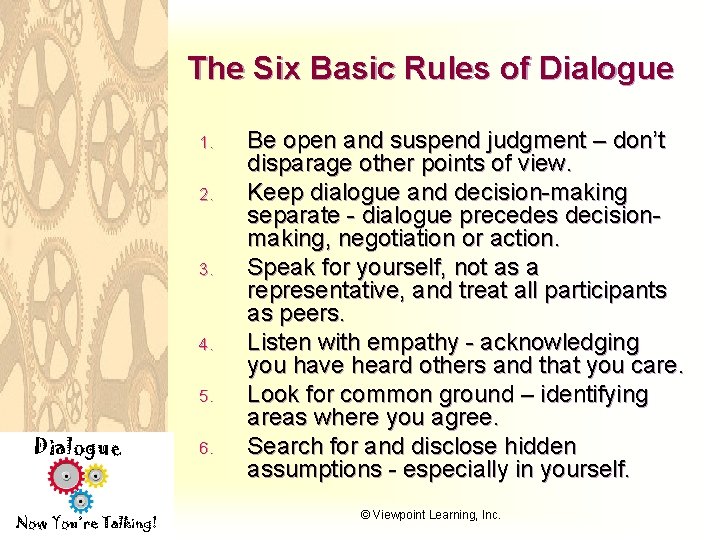 The Six Basic Rules of Dialogue

1. Be open and suspend judgment – don't disparage other points of view.
2. Keep dialogue and decision-making separate - dialogue precedes decision-making, negotiation or action.
3. Speak for yourself, not as a representative, and treat all participants as peers.
4. Listen with empathy - acknowledging you have heard others and that you care.
5. Look for common ground – identifying areas where you agree.
6. Search for and disclose hidden assumptions - especially in yourself.

Dialogue
Now You're Talking!

© Viewpoint Learning, Inc.